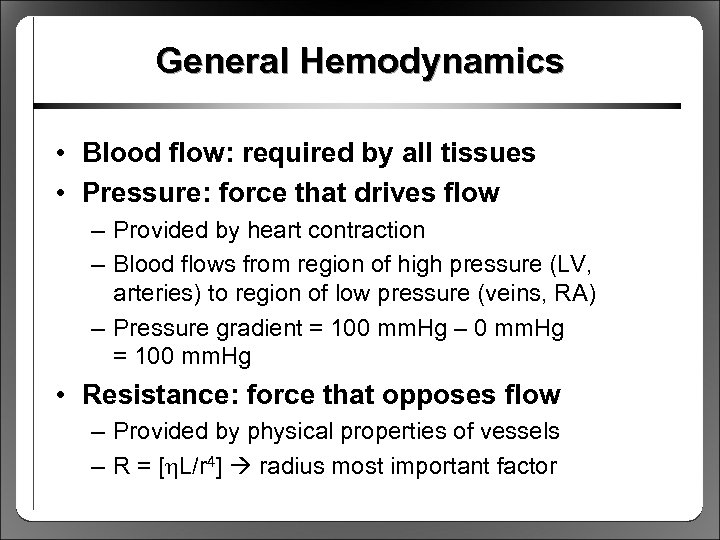 General Hemodynamics

• Blood flow: required by all tissues
• Pressure: force that drives flow
– Provided by heart contraction
– Blood flows from region of high pressure (LV, arteries) to region of low pressure (veins, RA)
– Pressure gradient = 100 mmHg – 0 mmHg = 100 mmHg
• Resistance: force that opposes flow
– Provided by physical properties of vessels
– R = [$\eta L/r^4$] → radius most important factor